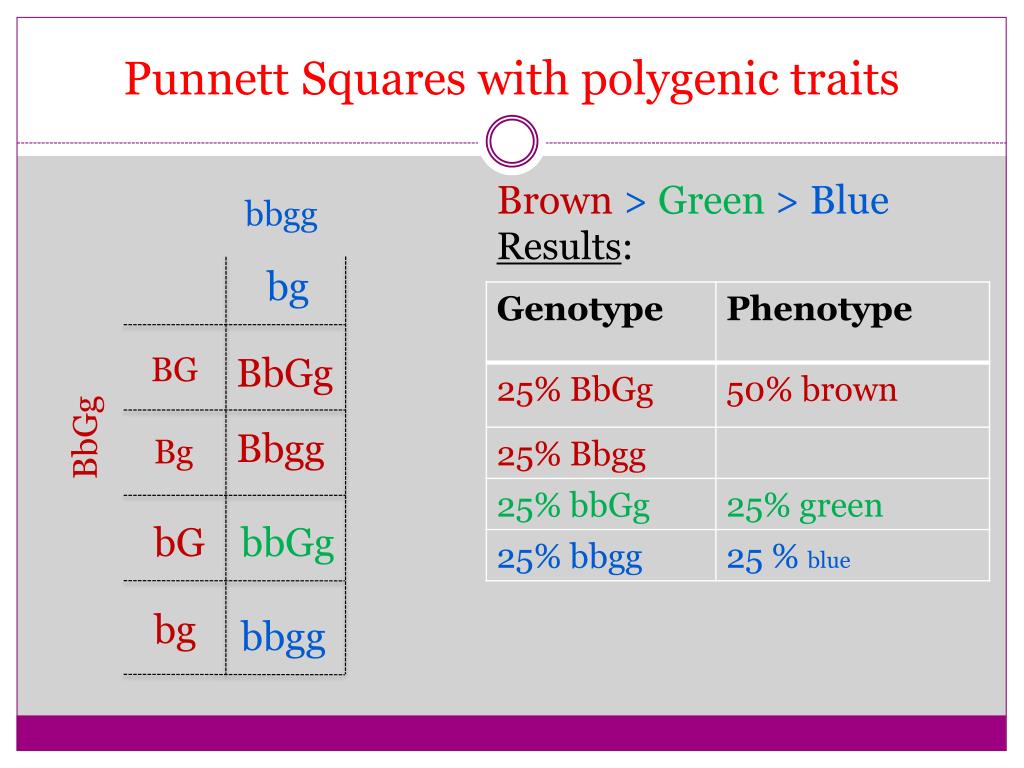 Punnett Squares with polygenic traits

bbgg

BbGg

| | bg |
|---|---|
| BG | BbGg |
| Bg | Bbgg |
| bG | bbGg |
| bg | bbgg |

Brown > Green > Blue
Results:

| Genotype | Phenotype |
|---|---|
| 25% BbGg | 50% brown |
| 25% Bbgg | |
| 25% bbGg | 25% green |
| 25% bbgg | 25 % blue |